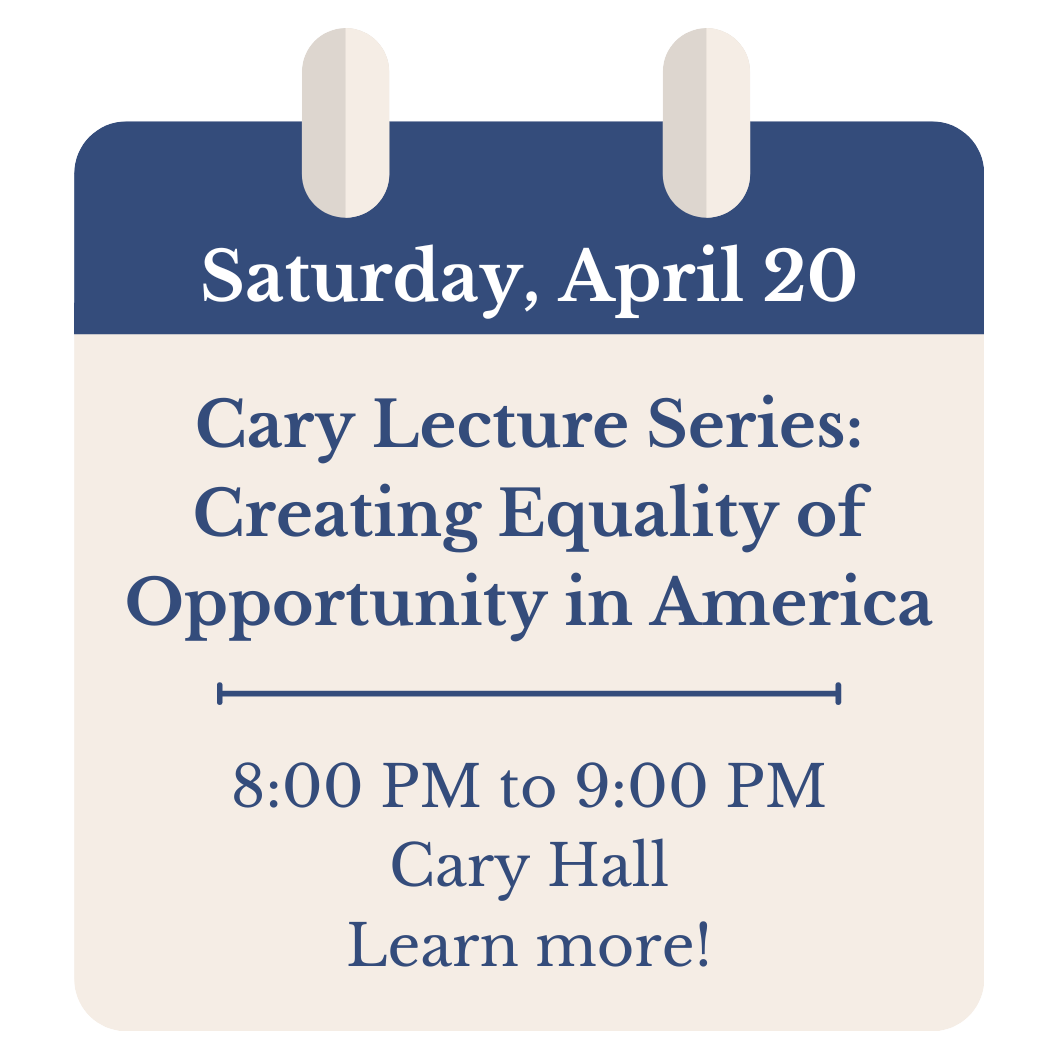 Saturday, April 20

Cary Lecture Series: Creating Equality of Opportunity in America

8:00 PM to 9:00 PM
Cary Hall
Learn more!